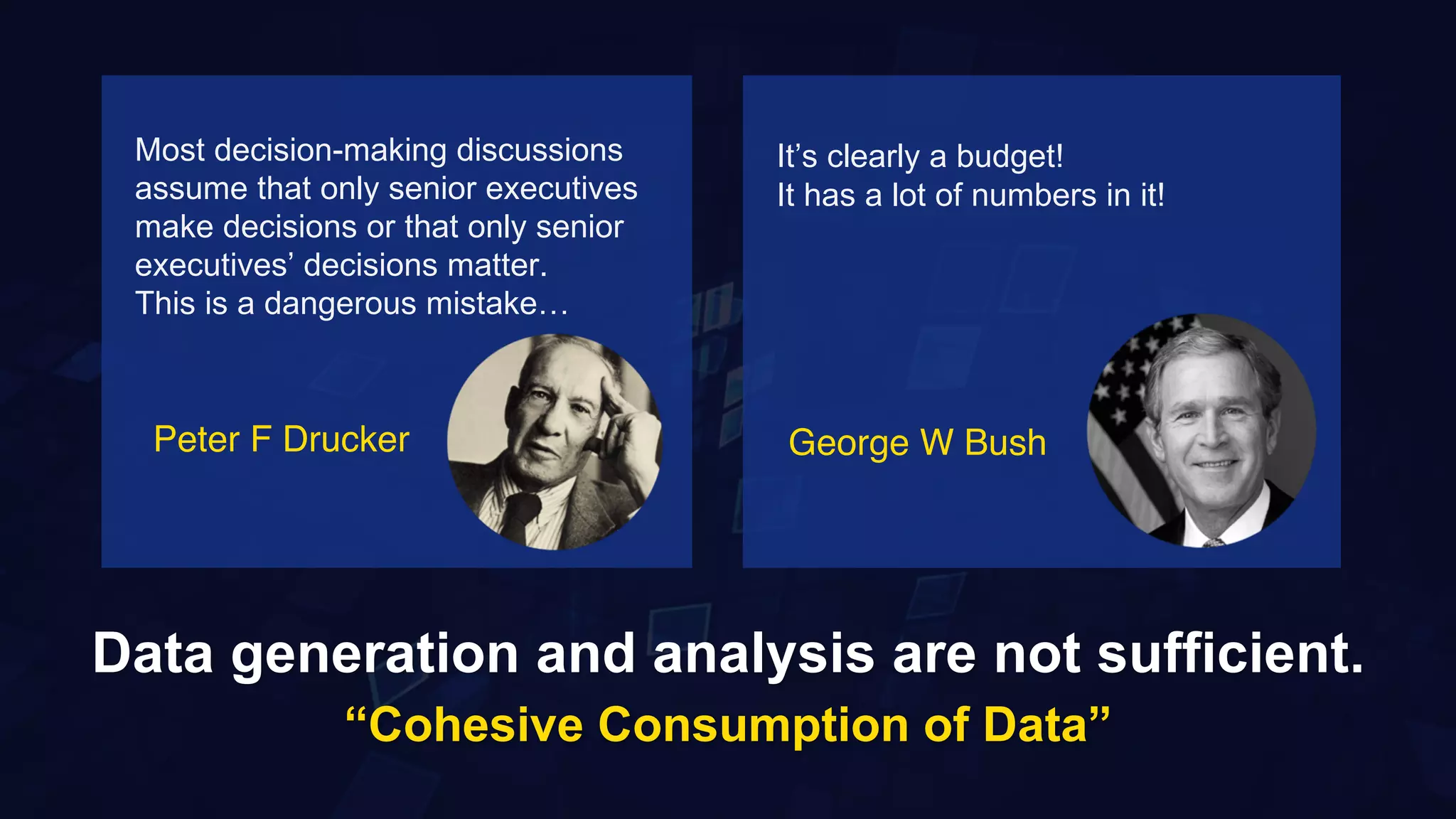 Most decision-making discussions assume that only senior executives make decisions or that only senior executives' decisions matter.
This is a dangerous mistake…

Peter F Drucker

It's clearly a budget!
It has a lot of numbers in it!

George W Bush

Data generation and analysis are not sufficient.
"Cohesive Consumption of Data"